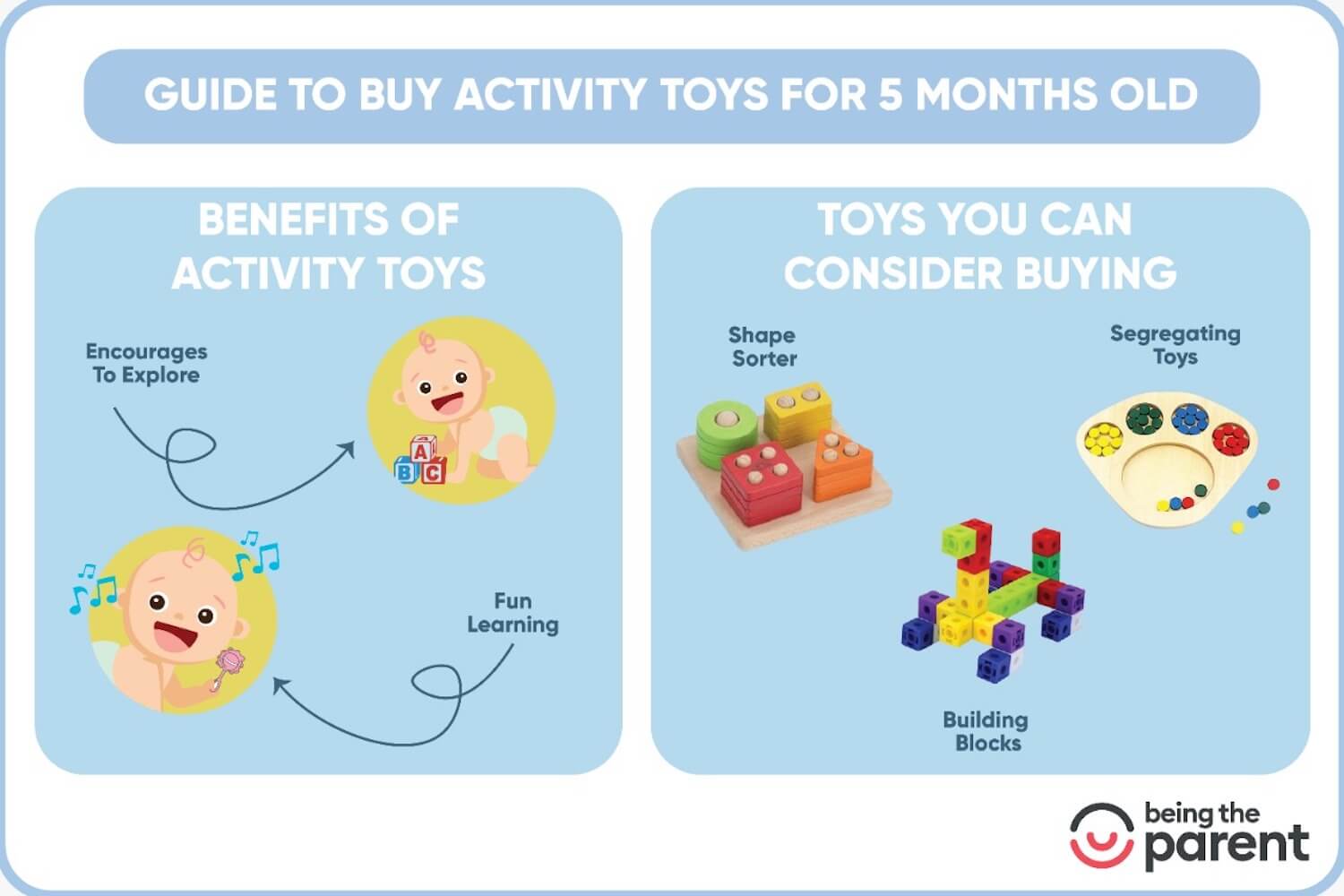 GUIDE TO BUY ACTIVITY TOYS FOR 5 MONTHS OLD

BENEFITS OF ACTIVITY TOYS

Encourages To Explore

A B C

Fun Learning

TOYS YOU CAN CONSIDER BUYING

Shape Sorter

Segregating Toys

Building Blocks

being the parent